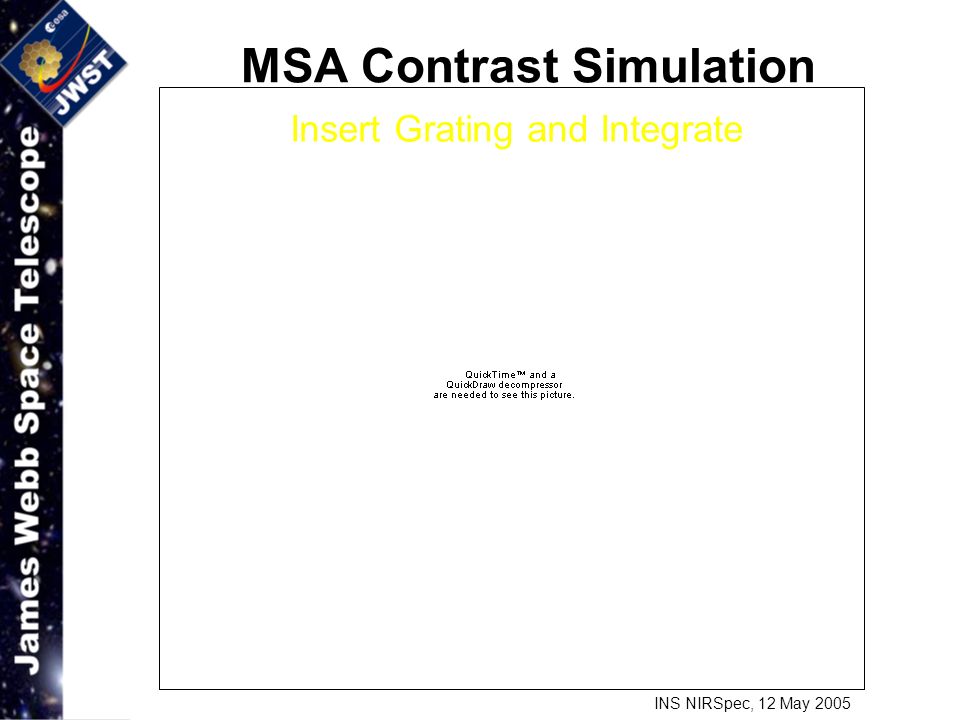 esa
JWST
James Webb Space Telescope

MSA Contrast Simulation

Insert Grating and Integrate

QuickTime™ and a QuickDraw decompressor are needed to see this picture.

INS NIRSpec, 12 May 2005